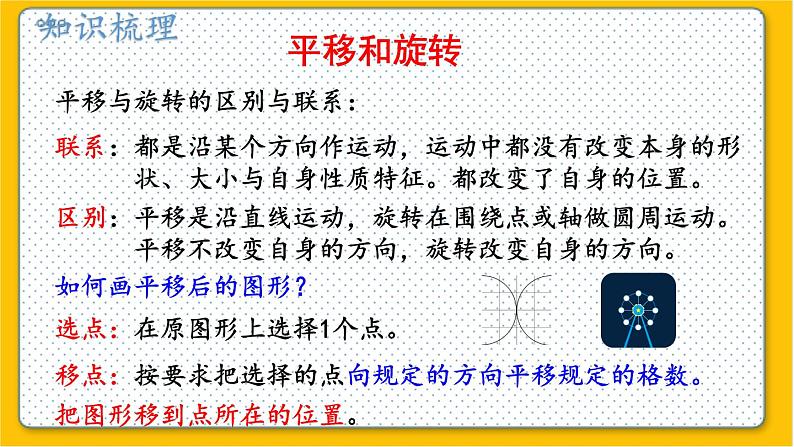 知识梳理

平移和旋转

平移与旋转的区别与联系：

联系：都是沿某个方向作运动，运动中都没有改变本身的形状、大小与自身性质特征。都改变了自身的位置。

区别：平移是沿直线运动，旋转在围绕点或轴做圆周运动。平移不改变自身的方向，旋转改变自身的方向。

如何画平移后的图形？

选点：在原图形上选择1个点。

移点：按要求把选择的点向规定的方向平移规定的格数。

把图形移到点所在的位置。